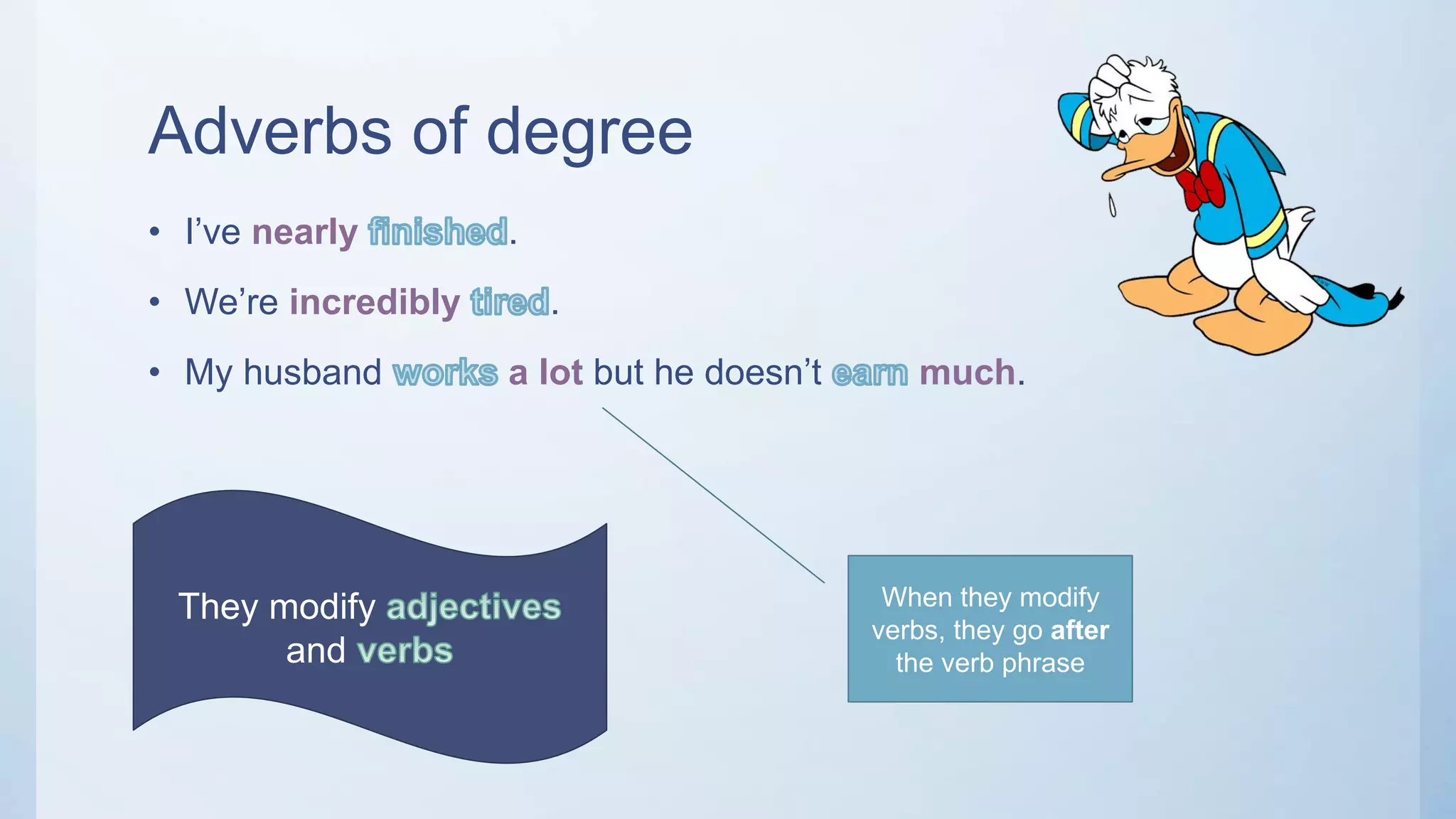 Adverbs of degree

• I've nearly finished.
• We're incredibly tired.
• My husband works a lot but he doesn't earn much.

They modify adjectives and verbs

When they modify verbs, they go after the verb phrase